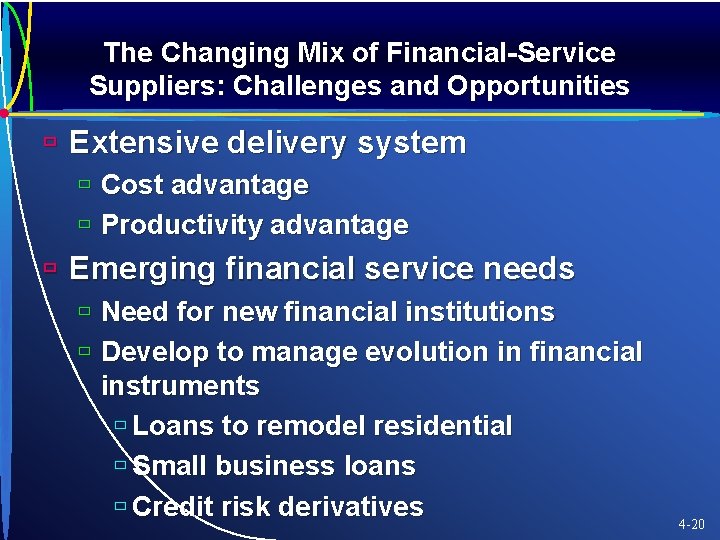 The Changing Mix of Financial-Service Suppliers: Challenges and Opportunities

Extensive delivery system
Cost advantage
Productivity advantage
Emerging financial service needs
Need for new financial institutions
Develop to manage evolution in financial instruments
Loans to remodel residential
Small business loans
Credit risk derivatives

4-20